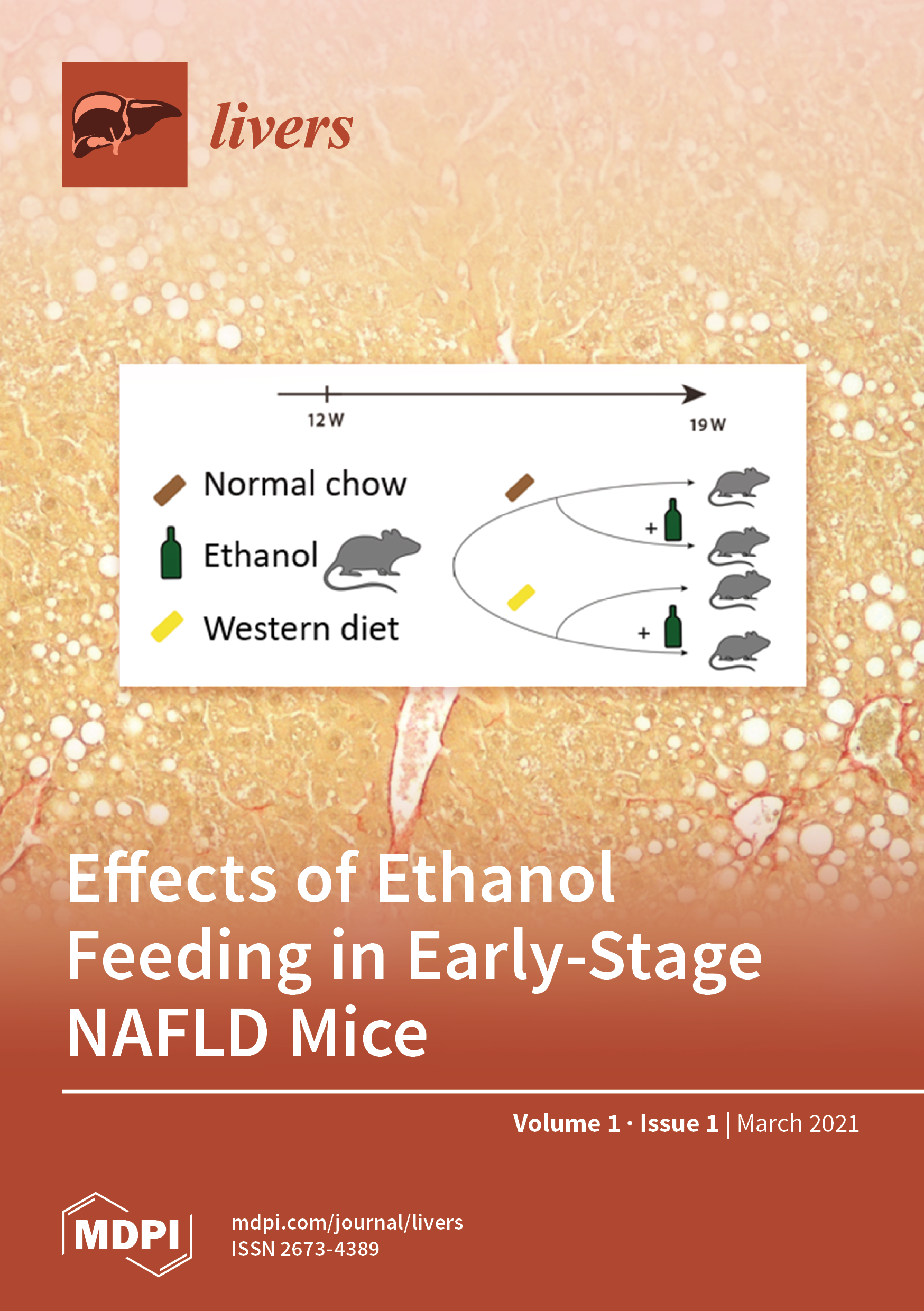 livers

12 W

19 W

Normal chow

Ethanol

Western diet

+

+

Effects of Ethanol Feeding in Early-Stage NAFLD Mice

Volume 1 · Issue 1 | March 2021

MDPI

mdpi.com/journal/livers
ISSN 2673-4389